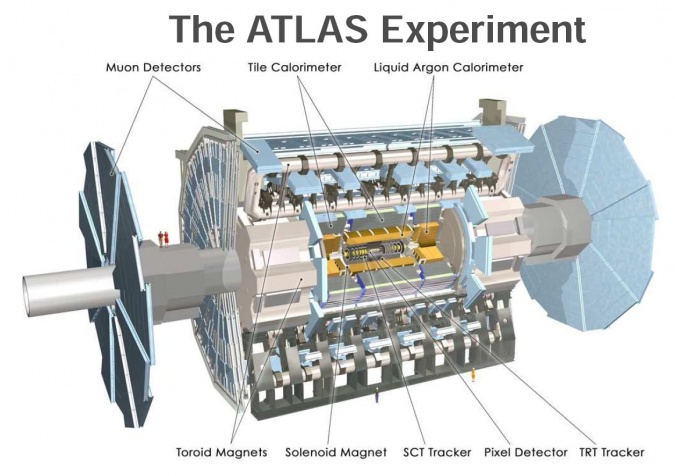 The ATLAS Experiment

Muon Detectors

Tile Calorimeter

Liquid Argon Calorimeter

Toroid Magnets

Solenoid Magnet

SCT Tracker

Pixel Detector

TRT Tracker